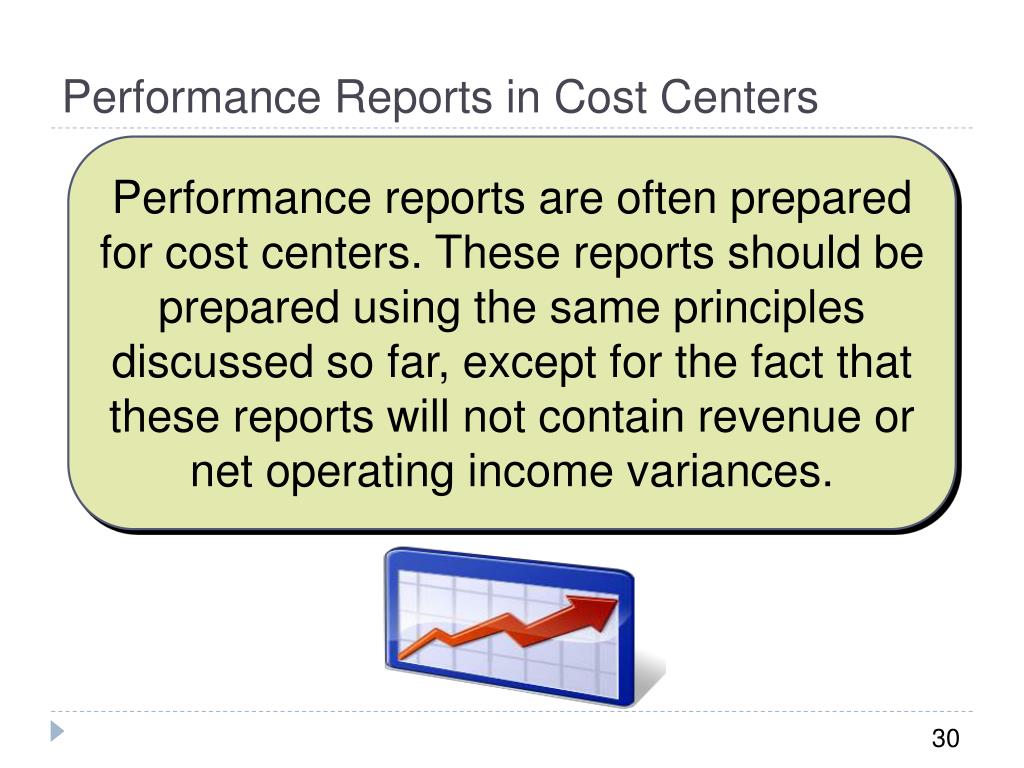 Performance Reports in Cost Centers

Performance reports are often prepared for cost centers. These reports should be prepared using the same principles discussed so far, except for the fact that these reports will not contain revenue or net operating income variances.

30